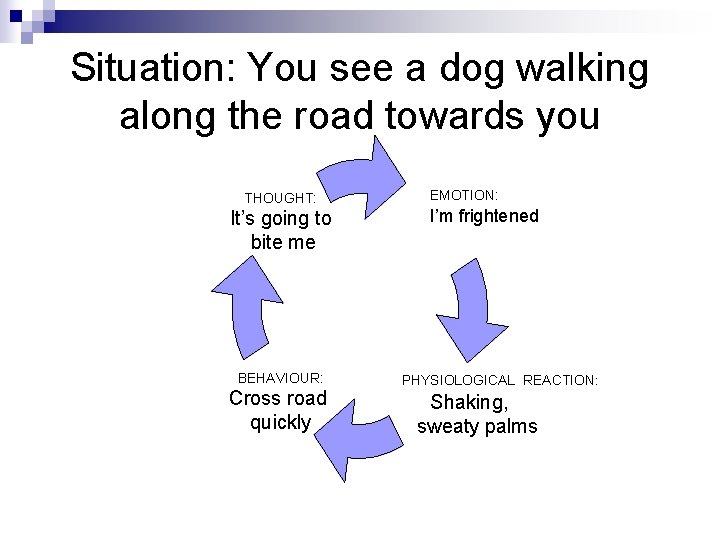 Situation: You see a dog walking along the road towards you

THOUGHT:
It's going to bite me

EMOTION:
I'm frightened

PHYSIOLOGICAL REACTION:
Shaking, sweaty palms

BEHAVIOUR:
Cross road quickly